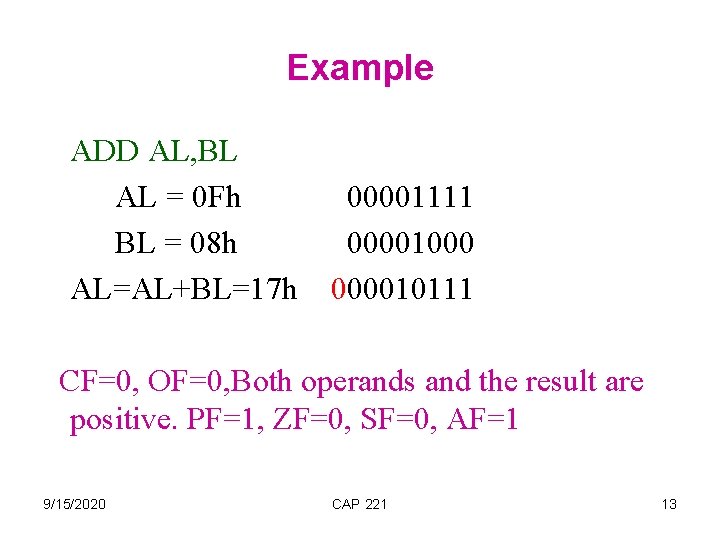 Example

ADD AL,BL

AL = 0Fh 00001111

BL = 08h 00001000

AL=AL+BL=17h 000010111

CF=0, OF=0,Both operands and the result are positive. PF=1, ZF=0, SF=0, AF=1

9/15/2020 CAP 221 13